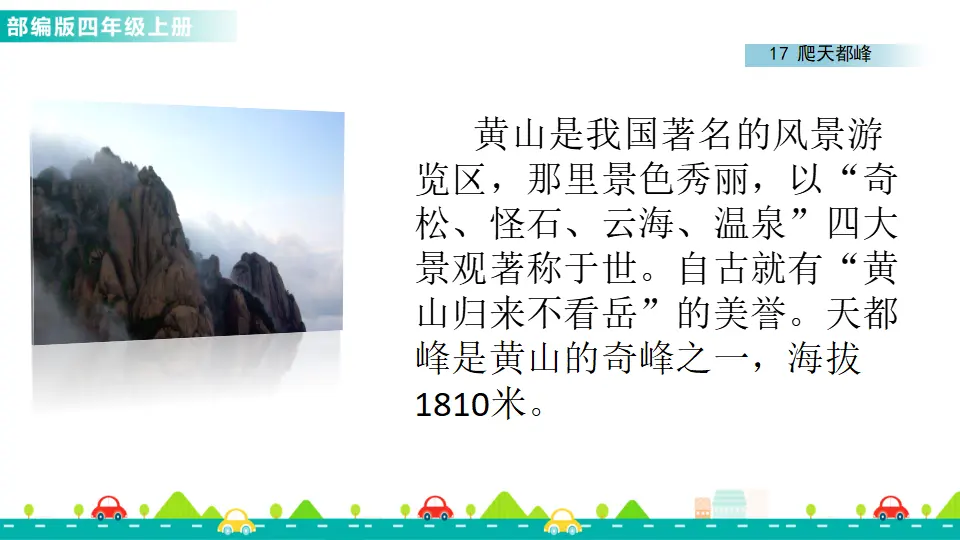 部编版四年级上册

17 爬天都峰

黄山是我国著名的风景游览区，那里景色秀丽，以“奇松、怪石、云海、温泉”四大景观著称于世。自古就有“黄山归来不看岳”的美誉。天都峰是黄山的奇峰之一，海拔1810米。